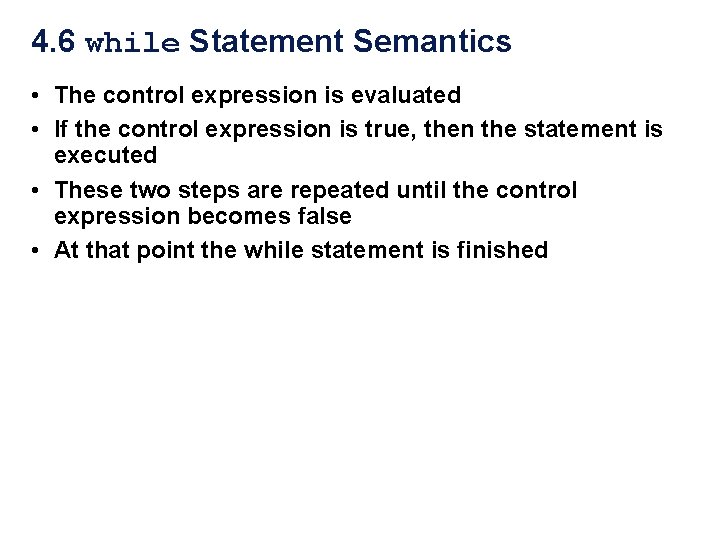 4.6 while Statement Semantics

• The control expression is evaluated
• If the control expression is true, then the statement is executed
• These two steps are repeated until the control expression becomes false
• At that point the while statement is finished